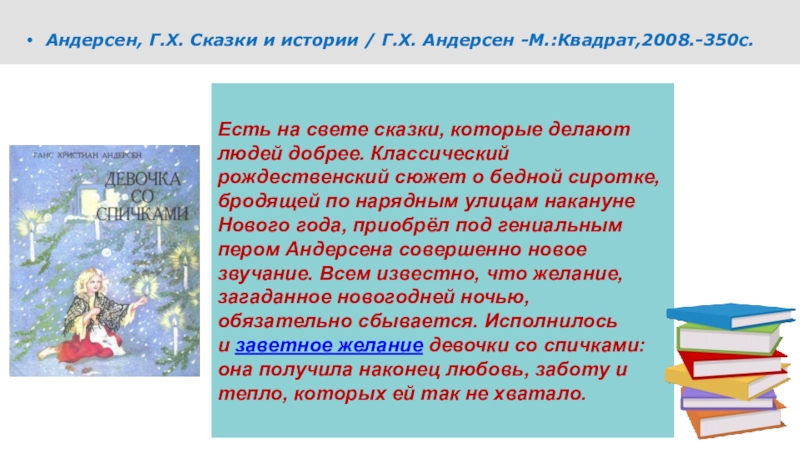 • Андерсен, Г.Х. Сказки и истории / Г.Х. Андерсен -М.:Квадрат,2008.-350с.

ГАНС ХРИСТИАН АНДЕРСЕН

ДЕВОЧКА СО СПИЧКАМИ

Есть на свете сказки, которые делают людей добрее. Классический рождественский сюжет о бедной сиротке, бродящей по нарядным улицам накануне Нового года, приобрёл под гениальным пером Андерсена совершенно новое звучание. Всем известно, что желание, загаданное новогодней ночью, обязательно сбывается. Исполнилось и заветное желание девочки со спичками: она получила наконец любовь, заботу и тепло, которых ей так не хватало.